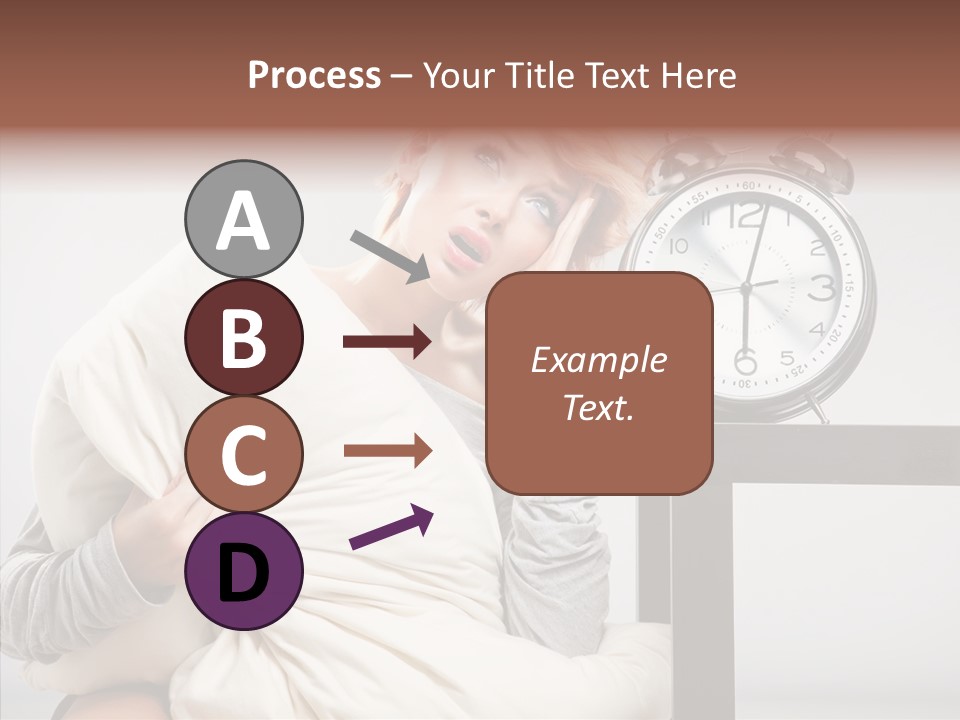 Process – Your Title Text Here

A

B

C

D

Example Text.